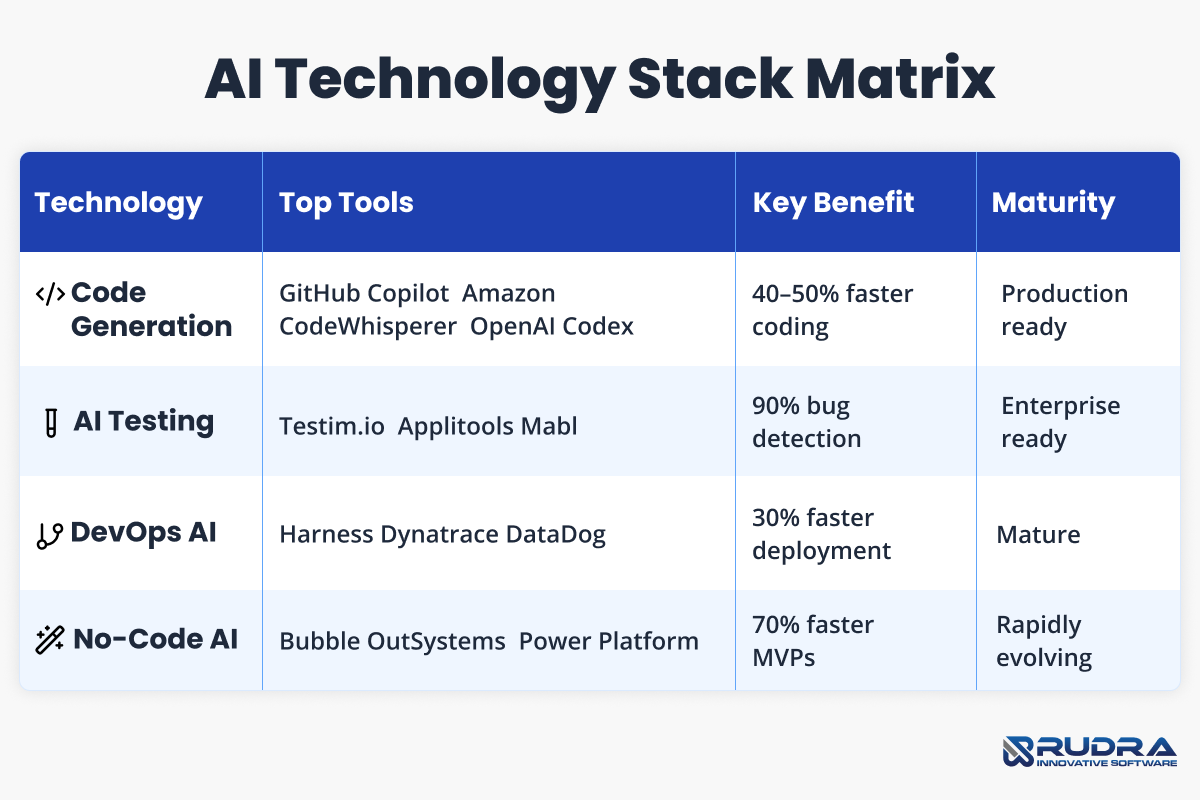 AI Technology Stack Matrix

| Technology | Top Tools | Key Benefit | Maturity |
|---|---|---|---|
| Code Generation | GitHub Copilot Amazon CodeWhisperer OpenAI Codex | 40–50% faster coding | Production ready |
| AI Testing | Testim.io Applitools Mabl | 90% bug detection | Enterprise ready |
| DevOps AI | Harness Dynatrace DataDog | 30% faster deployment | Mature |
| No-Code AI | Bubble OutSystems Power Platform | 70% faster MVPs | Rapidly evolving |

RUDRA
INNOVATIVE SOFTWARE